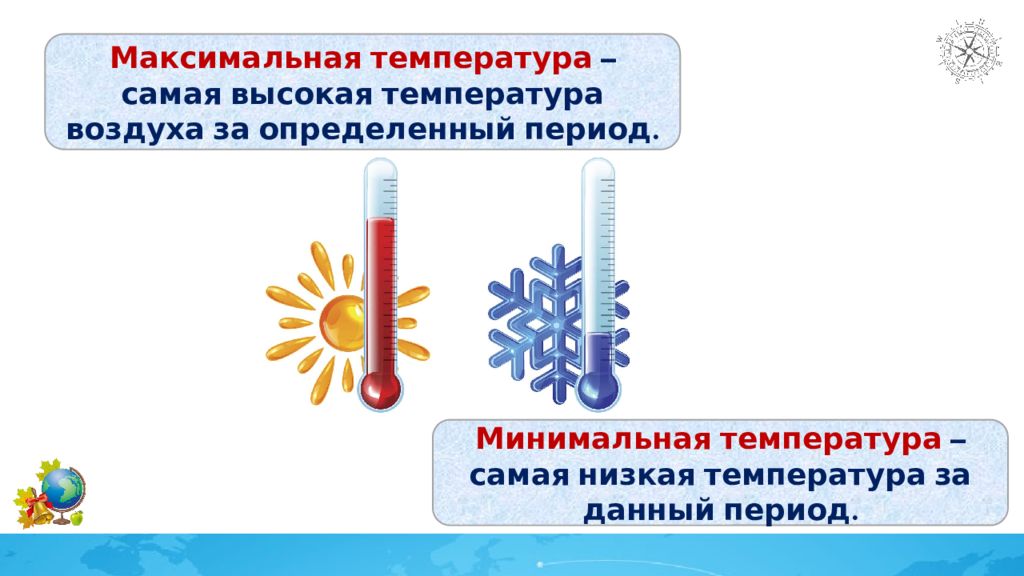 Максимальная температура – самая высокая температура воздуха за определенный период.

Минимальная температура – самая низкая температура за данный период.